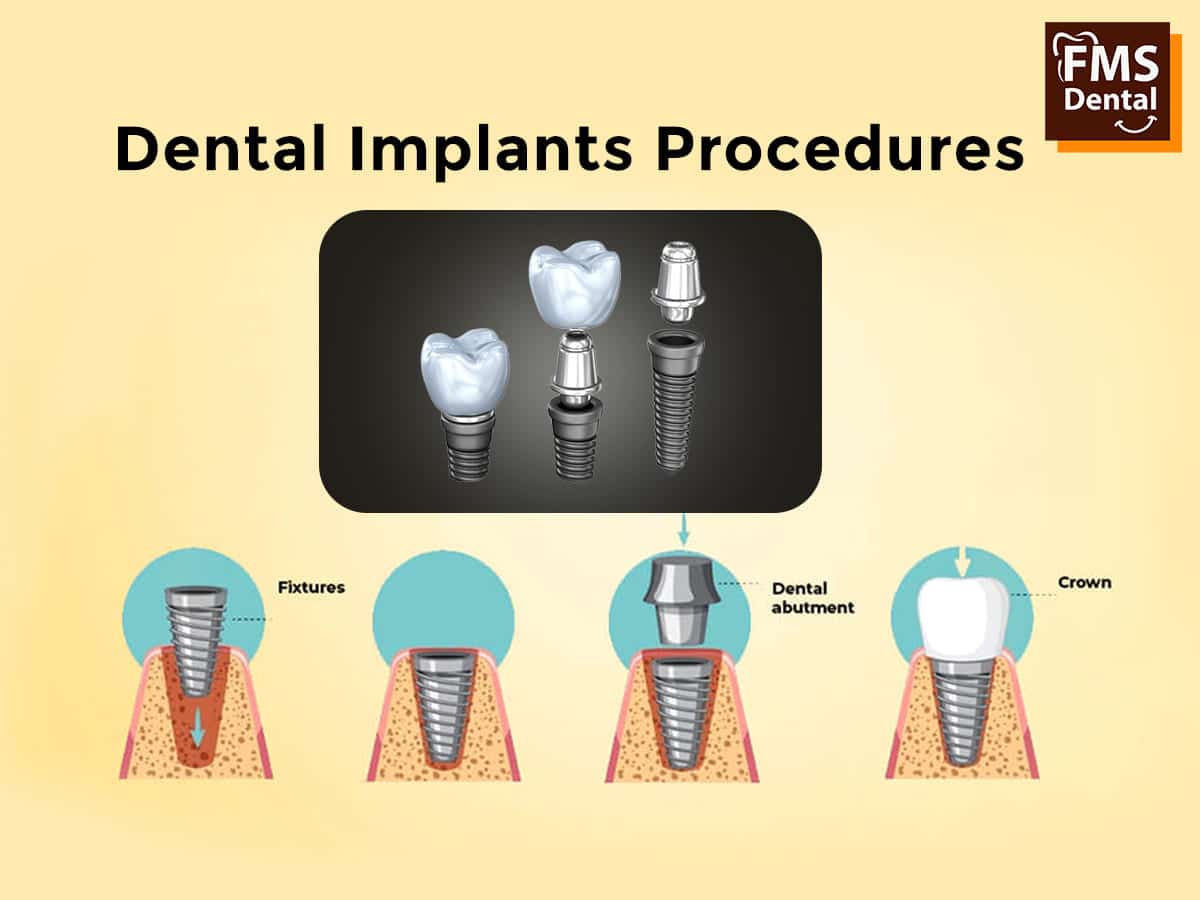 FMS Dental

Dental Implants Procedures

Fixtures

Dental abutment

Crown